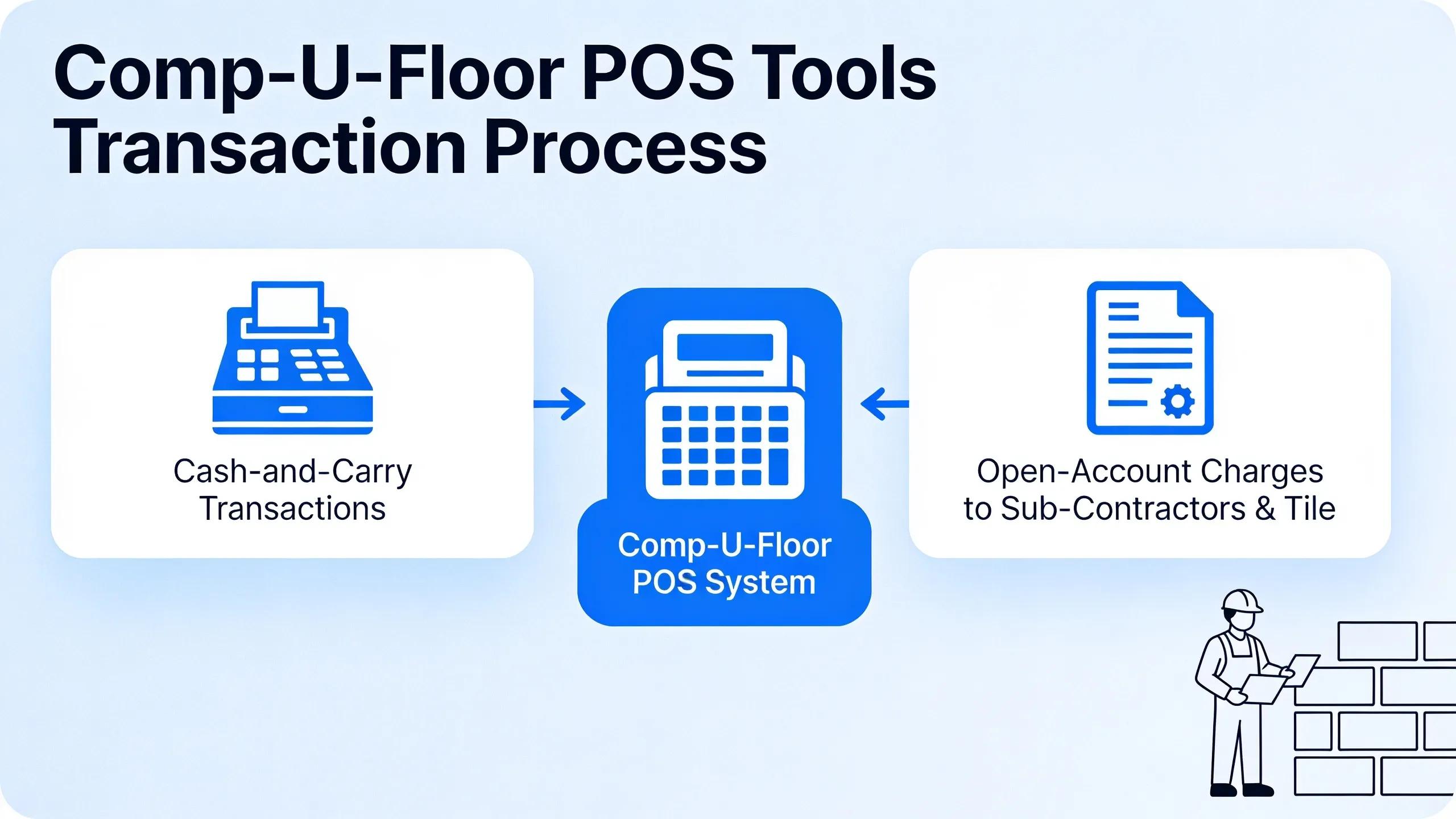 Comp-U-Floor POS Tools Transaction Process

Cash-and-Carry Transactions

Comp-U-Floor POS System

Open-Account Charges to Sub-Contractors & Tile